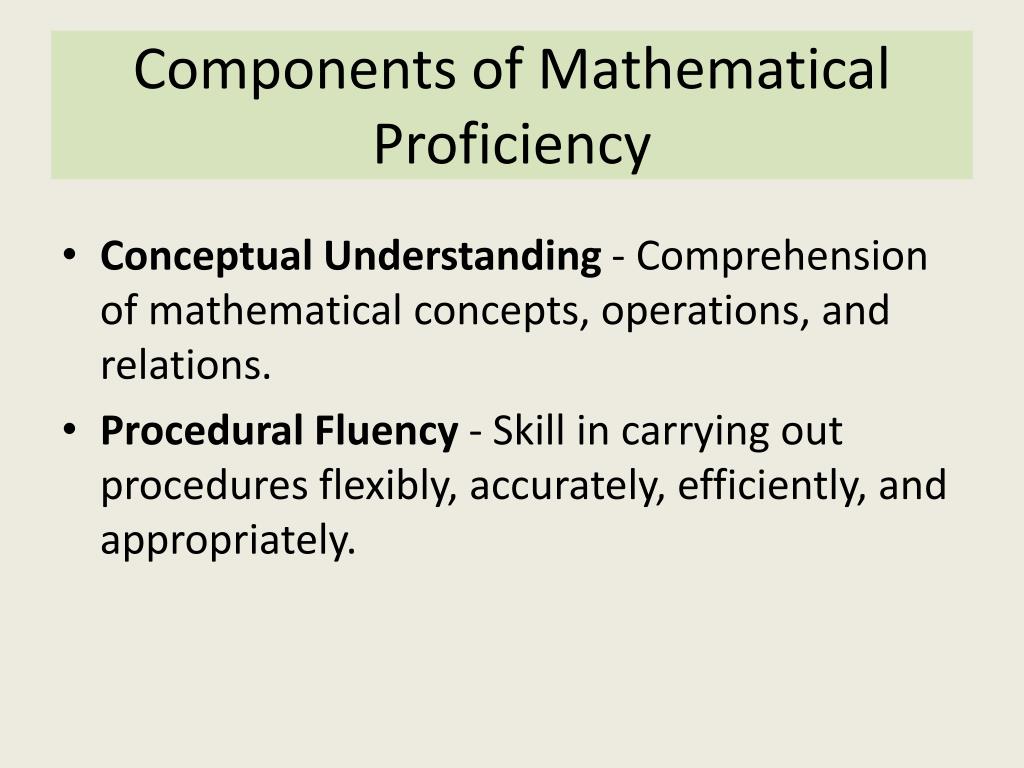 Components of Mathematical Proficiency

• Conceptual Understanding - Comprehension of mathematical concepts, operations, and relations.

• Procedural Fluency - Skill in carrying out procedures flexibly, accurately, efficiently, and appropriately.